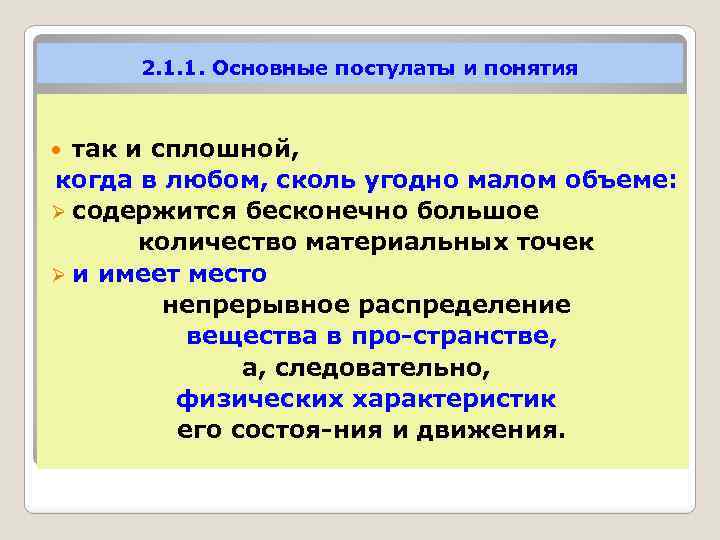 2.1.1. Основные постулаты и понятия

• так и сплошной,
когда в любом, сколь угодно малом объеме:
➢ содержится бесконечно большое количество материальных точек
➢ и имеет место непрерывное распределение вещества в про-странстве, а, следовательно, физических характеристик его состоя-ния и движения.